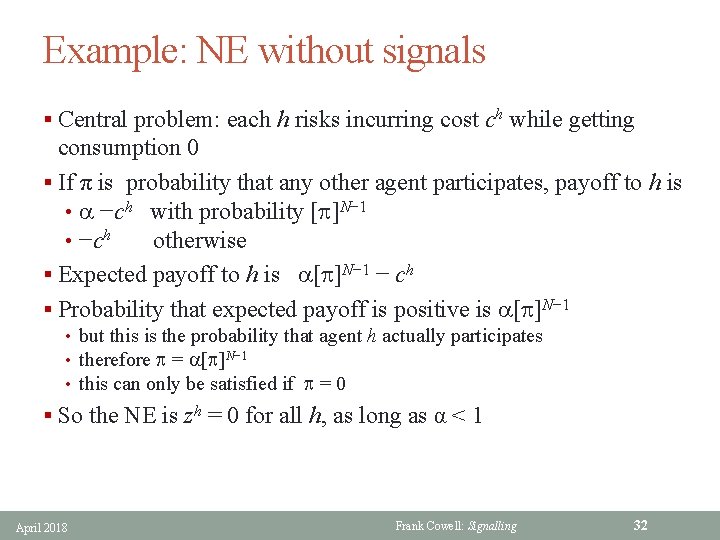 Example: NE without signals

▪ Central problem: each $h$ risks incurring cost $c^h$ while getting consumption 0

▪ If $\pi$ is probability that any other agent participates, payoff to $h$ is
• $\alpha - c^h$ with probability $[\pi]^{N-1}$
• $-c^h$ otherwise

▪ Expected payoff to $h$ is $\alpha[\pi]^{N-1} - c^h$

▪ Probability that expected payoff is positive is $\alpha[\pi]^{N-1}$
• but this is the probability that agent $h$ actually participates
• therefore $\pi = \alpha[\pi]^{N-1}$
• this can only be satisfied if $\pi = 0$

▪ So the NE is $z^h = 0$ for all $h$, as long as $\alpha < 1$

April 2018

Frank Cowell: Signalling

32